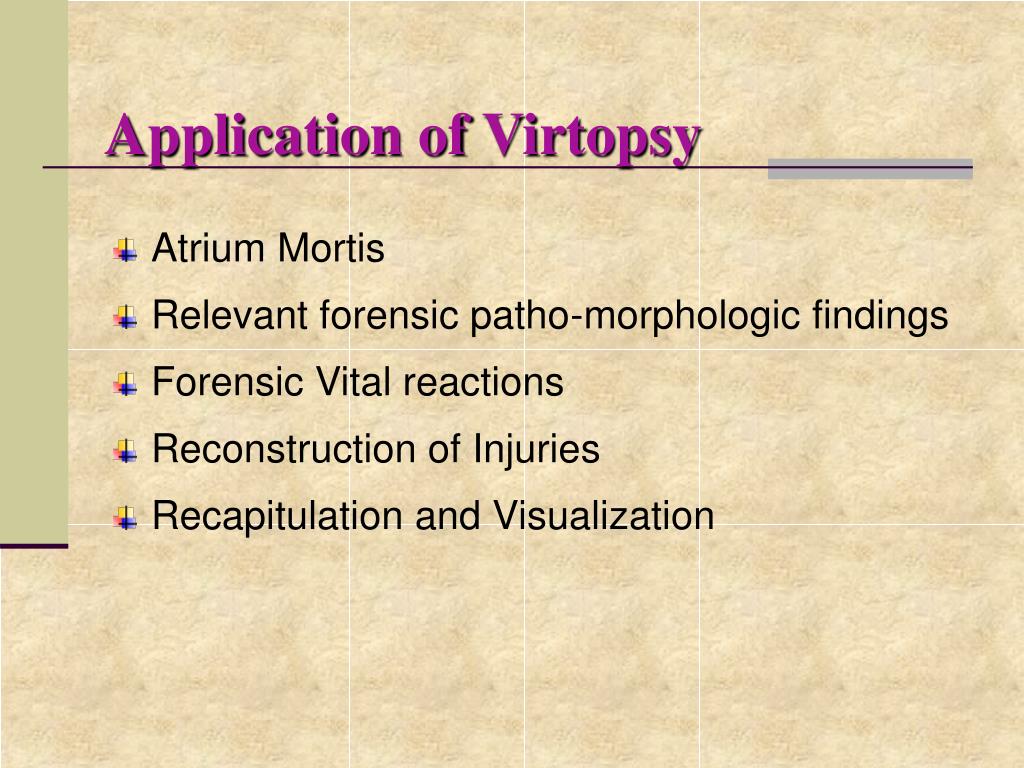 Application of Virtopsy

Atrium Mortis

Relevant forensic patho-morphologic findings

Forensic Vital reactions

Reconstruction of Injuries

Recapitulation and Visualization